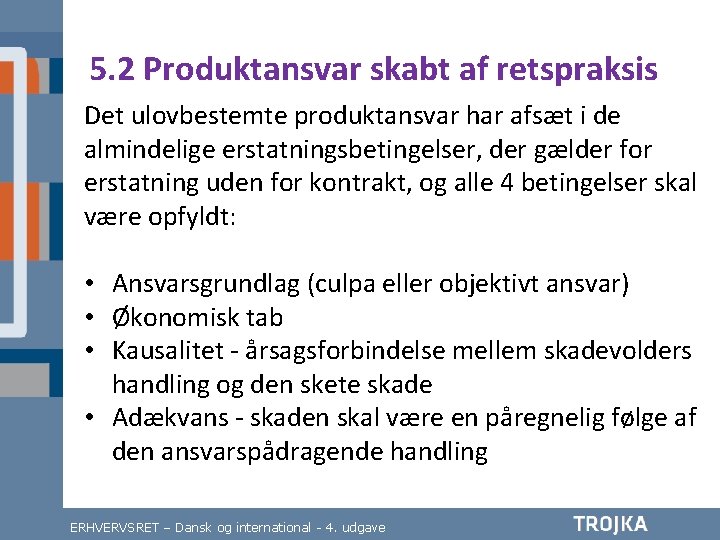 5.2 Produktansvar skabt af retspraksis

Det ulovbestemte produktansvar har afsæt i de almindelige erstatningsbetingelser, der gælder for erstatning uden for kontrakt, og alle 4 betingelser skal være opfyldt:

• Ansvarsgrundlag (culpa eller objektivt ansvar)
• Økonomisk tab
• Kausalitet - årsagsforbindelse mellem skadevolders handling og den skete skade
• Adækvans - skaden skal være en påregnelig følge af den ansvarspådragende handling

ERHVERVSRET – Dansk og international - 4. udgave

TROJKA